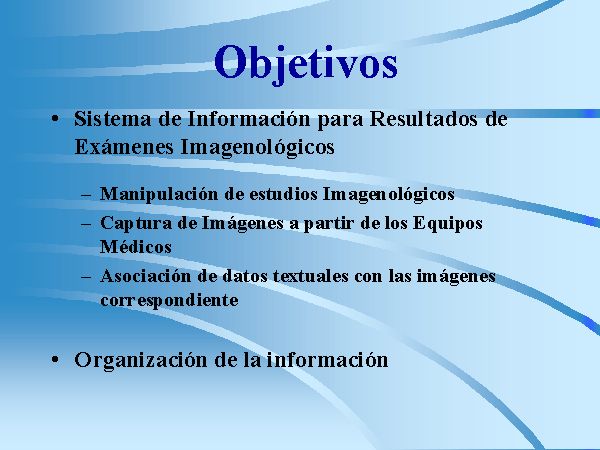 Objetivos

• Sistema de Información para Resultados de Exámenes Imagenológicos

– Manipulación de estudios Imagenológicos
– Captura de Imágenes a partir de los Equipos Médicos
– Asociación de datos textuales con las imágenes correspondiente

• Organización de la información